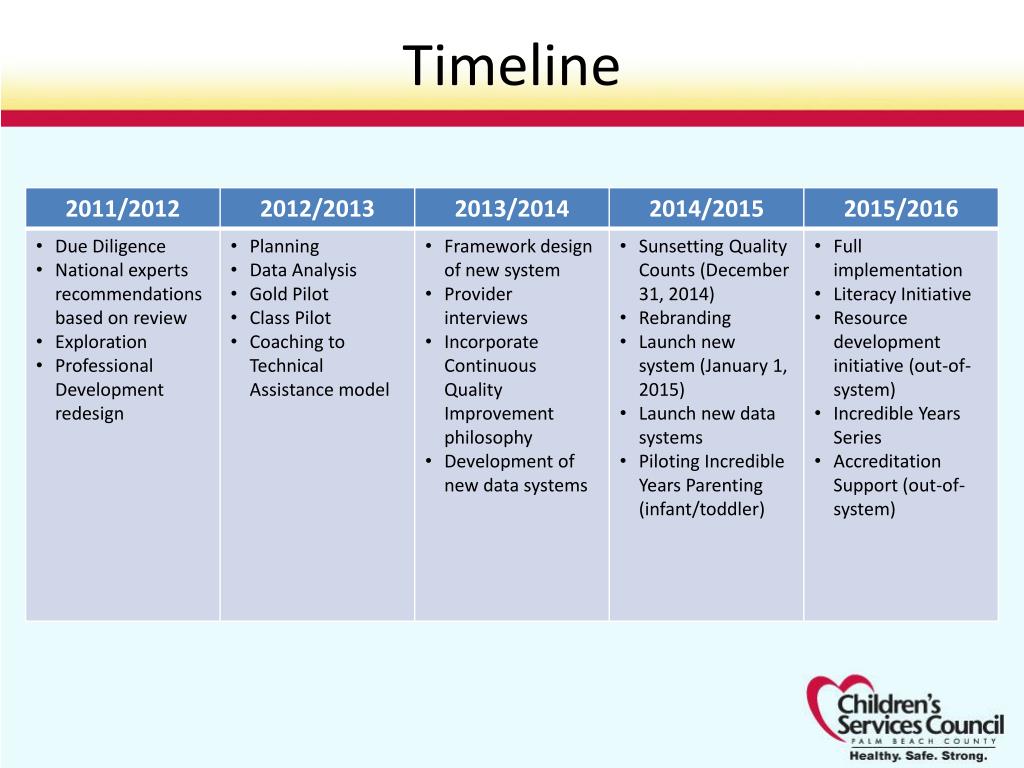 Timeline

| 2011/2012 | 2012/2013 | 2013/2014 | 2014/2015 | 2015/2016 |
|---|---|---|---|---|
| • Due Diligence • National experts recommendations based on review • Exploration • Professional Development redesign | • Planning • Data Analysis • Gold Pilot • Class Pilot • Coaching to Technical Assistance model | • Framework design of new system • Provider interviews • Incorporate Continuous Quality Improvement philosophy • Development of new data systems | • Sunsetting Quality Counts (December 31, 2014) • Rebranding • Launch new system (January 1, 2015) • Launch new data systems • Piloting Incredible Years Parenting (infant/toddler) | • Full implementation • Literacy Initiative • Resource development initiative (out-of-system) • Incredible Years Series • Accreditation Support (out-of-system) |

Children's Services Council
PALM BEACH COUNTY
Healthy. Safe. Strong.